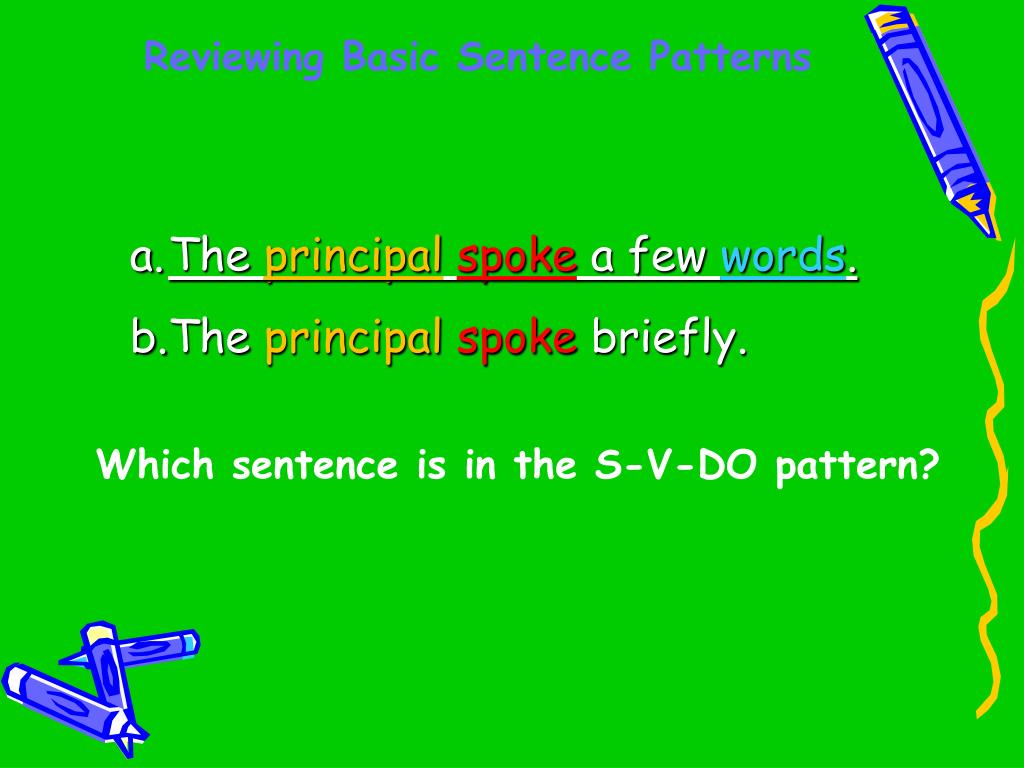 Reviewing Basic Sentence Patterns

a. The principal spoke a few words.

b. The principal spoke briefly.

Which sentence is in the S-V-DO pattern?